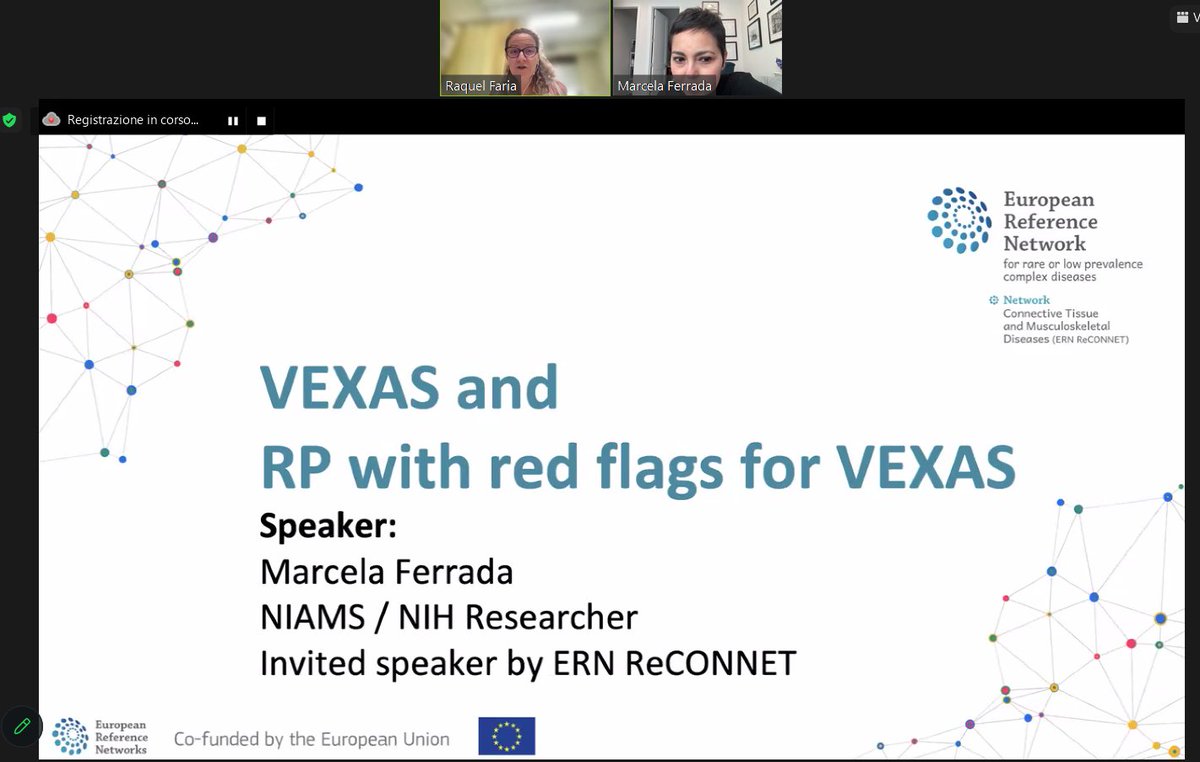 Raquel Faria
Marcela Ferrada
V

Registrazione in corso...

European Reference Network
for rare or low prevalence complex diseases

Network
Connective Tissue and Musculoskeletal Diseases (ERN ReCONNET)

VEXAS and
RP with red flags for VEXAS

Speaker:
Marcela Ferrada
NIAMS / NIH Researcher
Invited speaker by ERN ReCONNET

European Reference Networks
Co-funded by the European Union